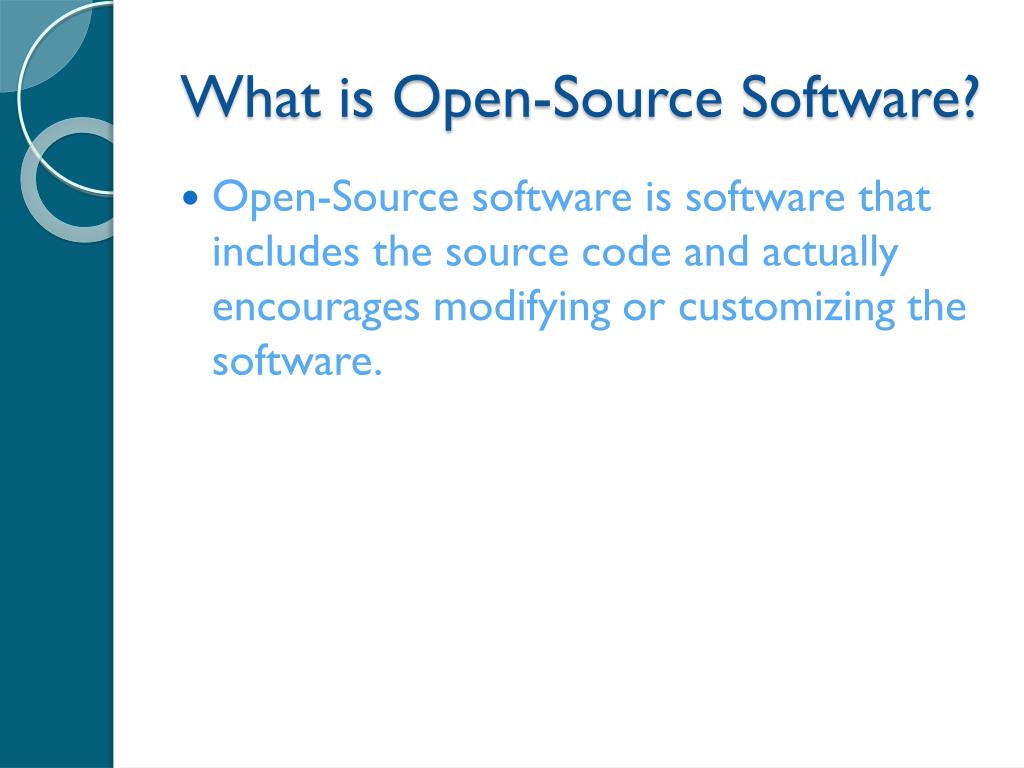 What is Open-Source Software?

• Open-Source software is software that includes the source code and actually encourages modifying or customizing the software.